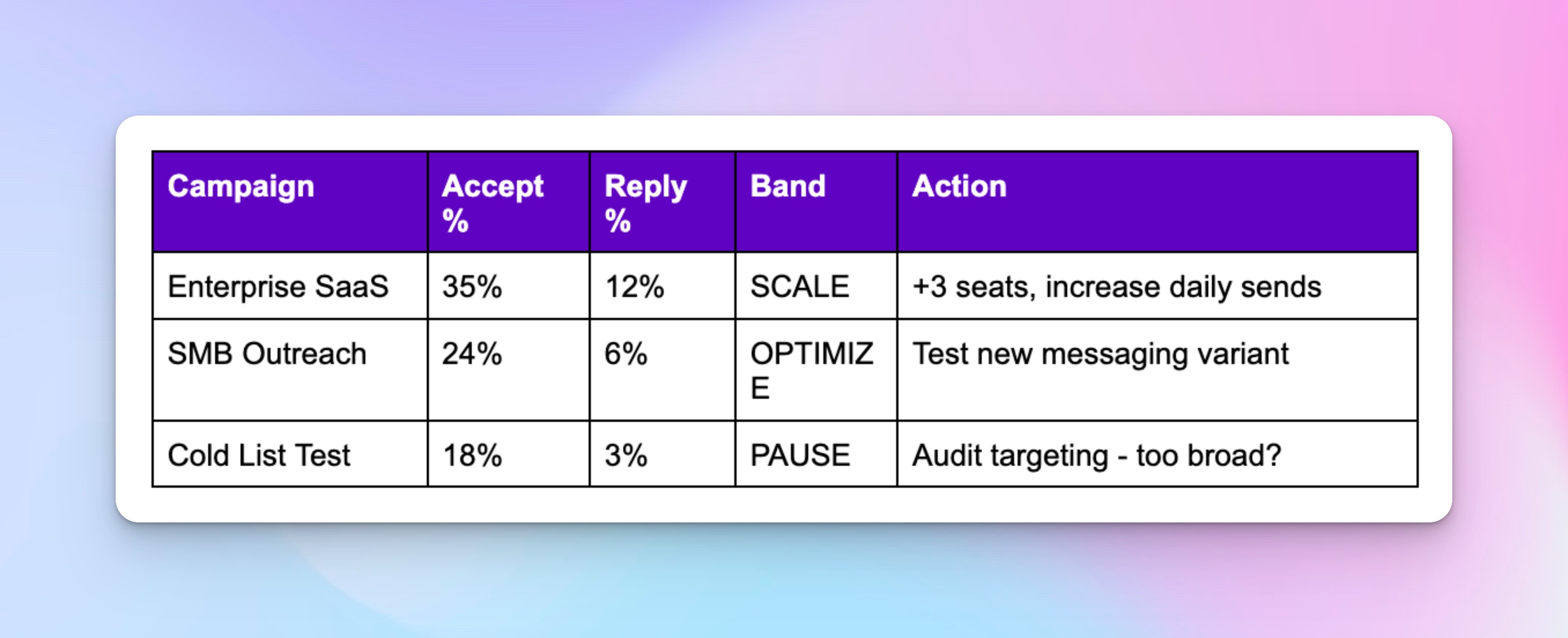 | Campaign | Accept % | Reply % | Band | Action |
|---|---|---|---|---|
| Enterprise SaaS | 35% | 12% | SCALE | +3 seats, increase daily sends |
| SMB Outreach | 24% | 6% | OPTIMIZE | Test new messaging variant |
| Cold List Test | 18% | 3% | PAUSE | Audit targeting - too broad? |